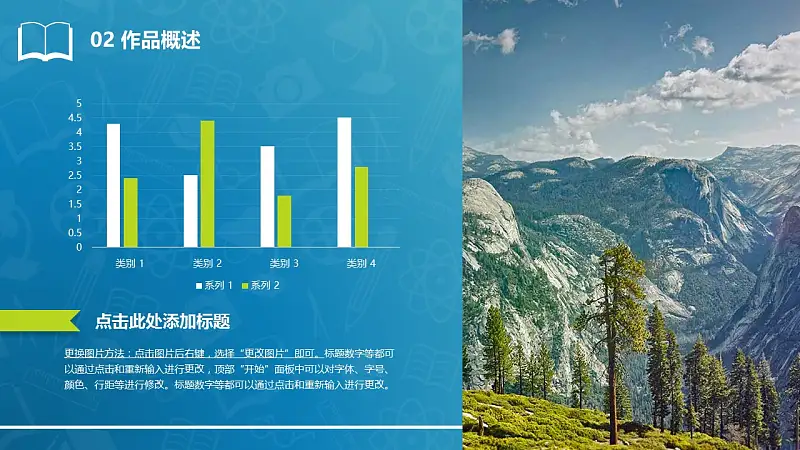 02 作品概述

5
4.5
4
3.5
3
2.5
2
1.5
1
0.5
0

类别 1 类别 2 类别 3 类别 4

系列 1 系列 2

点击此处添加标题

更换图片方法：点击图片后右键，选择“更改图片”即可。标题数字等都可以通过点击和重新输入进行更改，顶部“开始”面板中可以对字体、字号、颜色、行距等进行修改。标题数字等都可以通过点击和重新输入进行更改。